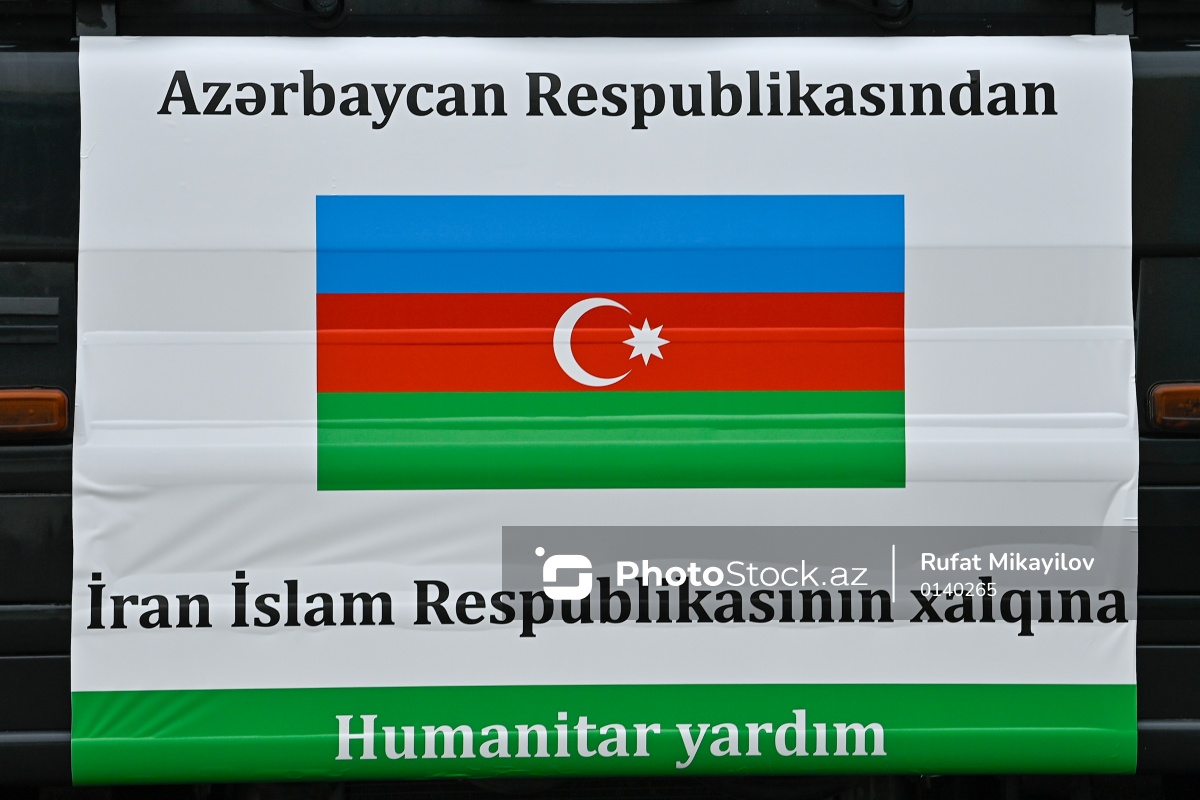 Azərbaycan Respublikasından

İran İslam Respublikasının xalqına

Humanitar yardım

PhotoStock.az
Rufat Mikayilov
0140265